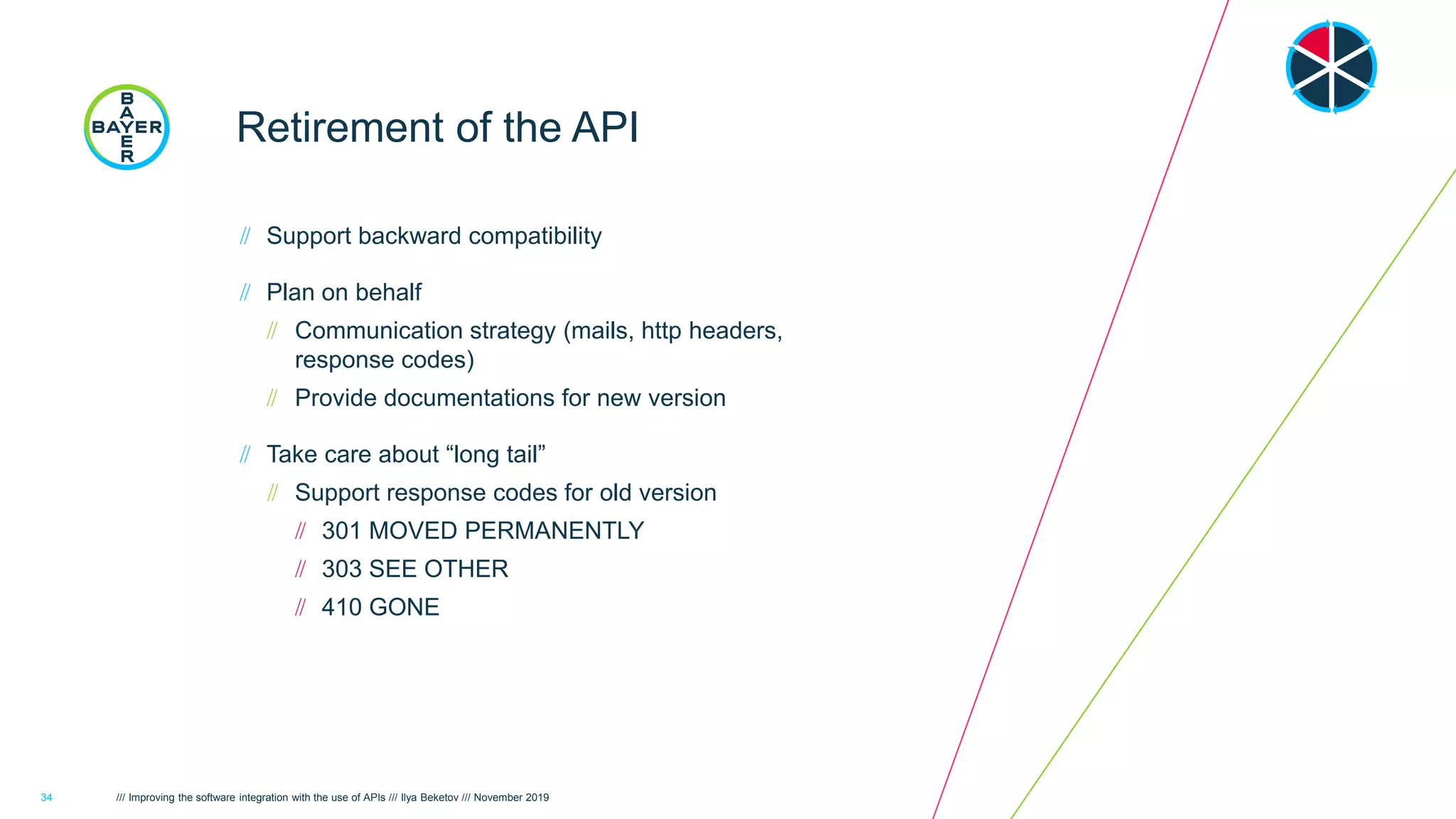 BAYER
BAYER

Retirement of the API

// Support backward compatibility

// Plan on behalf

// Communication strategy (mails, http headers, response codes)

// Provide documentations for new version

// Take care about “long tail”

// Support response codes for old version

// 301 MOVED PERMANENTLY

// 303 SEE OTHER

// 410 GONE

34 /// Improving the software integration with the use of APIs /// Ilya Beketov /// November 2019